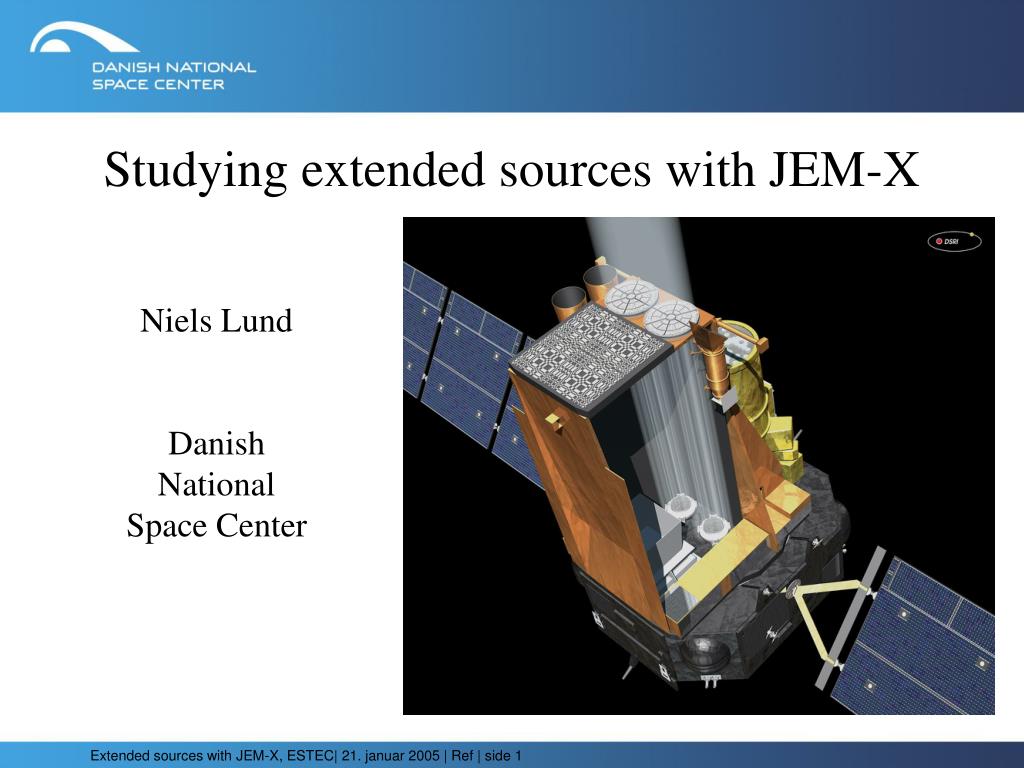 DANISH NATIONAL SPACE CENTER

Studying extended sources with JEM-X

Niels Lund

Danish National Space Center

DSRI

Extended sources with JEM-X, ESTEC| 21. januar 2005 | Ref | side 1